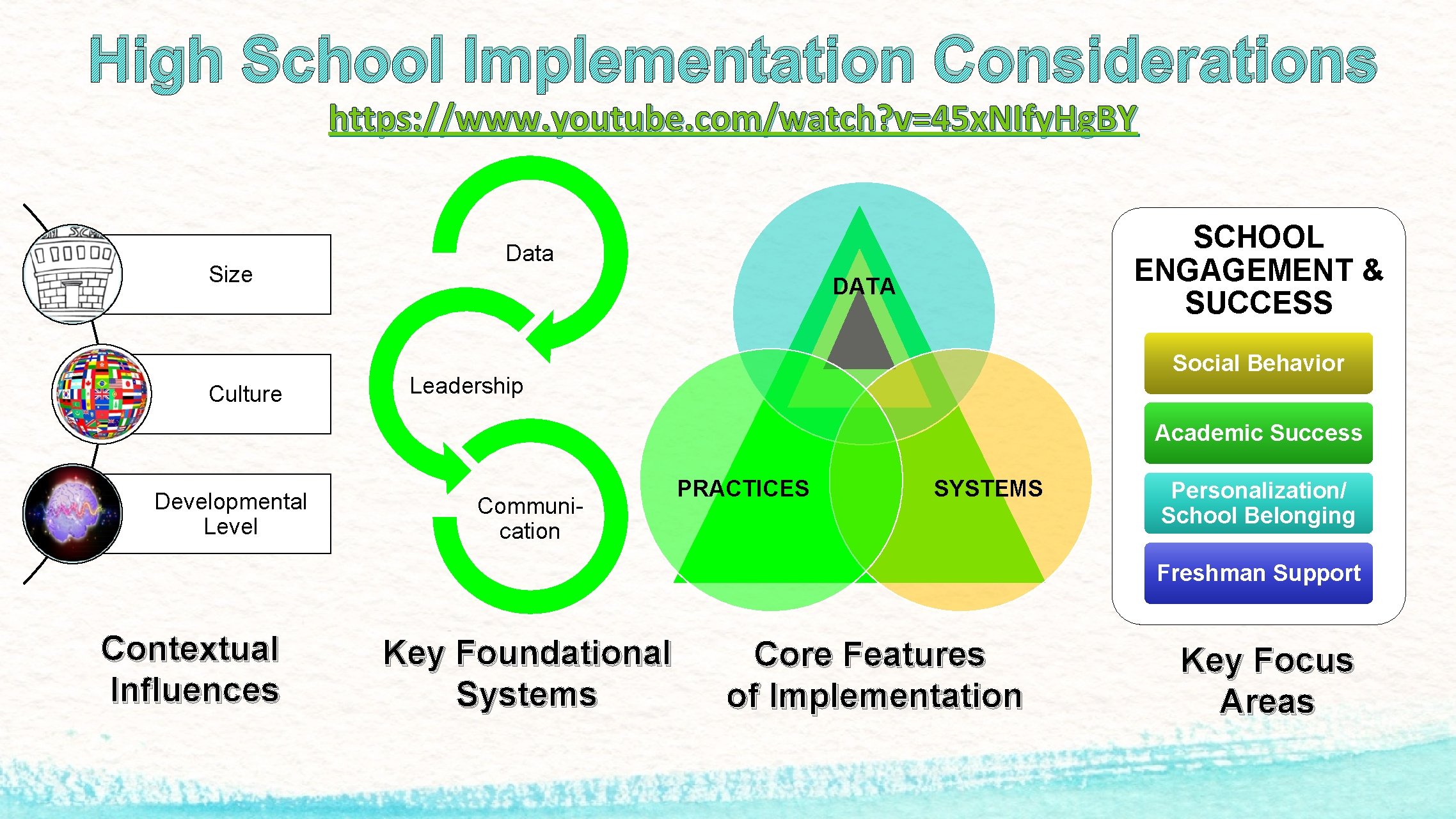 High School Implementation Considerations

https://www.youtube.com/watch?v=45xNIfyHgBY

Size

Culture

Developmental Level

Contextual Influences

Data

Leadership

Communi-cation

Key Foundational Systems

DATA

PRACTICES

SYSTEMS

Core Features of Implementation

SCHOOL ENGAGEMENT & SUCCESS

Social Behavior

Academic Success

Personalization/ School Belonging

Freshman Support

Key Focus Areas